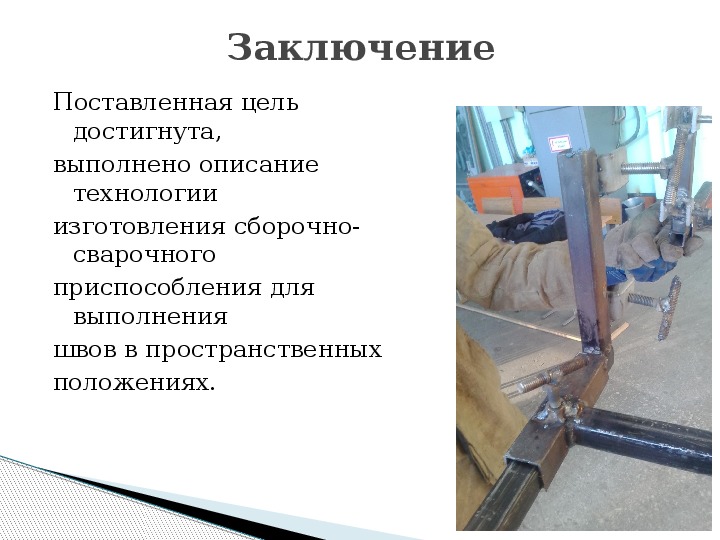 Заключение

Поставленная цель достигнута,
выполнено описание технологии
изготовления сборочно-сварочного
приспособления для выполнения
швов в пространственных
положениях.